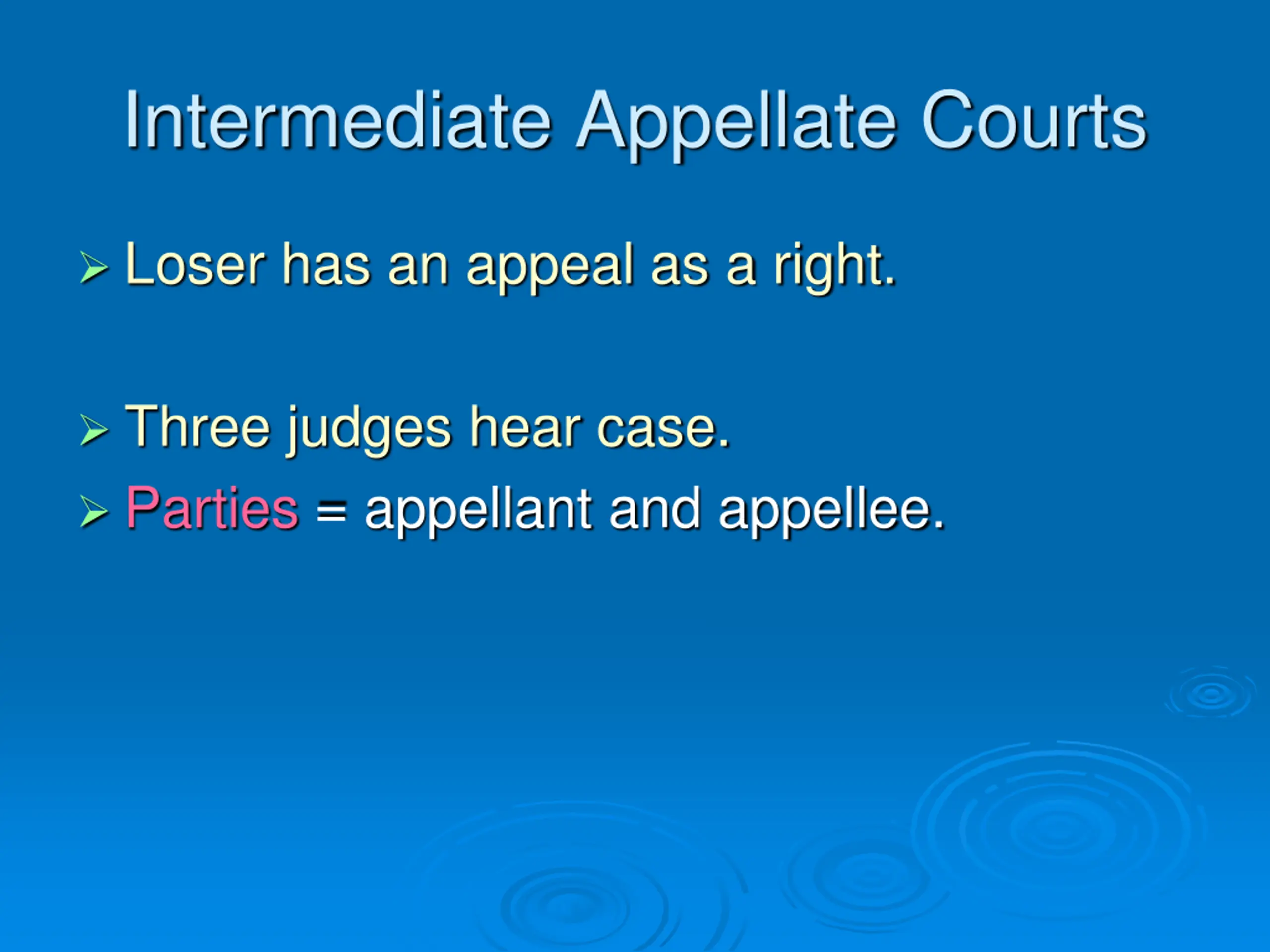 Intermediate Appellate Courts

➢ Loser has an appeal as a right.

➢ Three judges hear case.

➢ Parties = appellant and appellee.